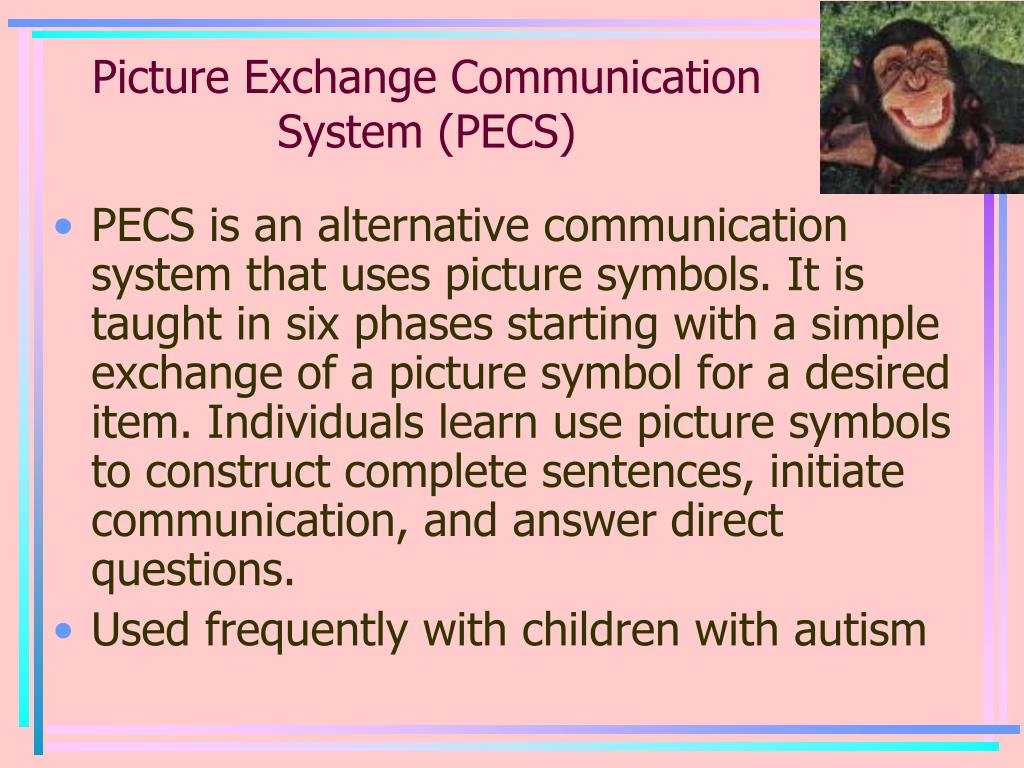 Picture Exchange Communication System (PECS)

• PECS is an alternative communication system that uses picture symbols. It is taught in six phases starting with a simple exchange of a picture symbol for a desired item. Individuals learn use picture symbols to construct complete sentences, initiate communication, and answer direct questions.
• Used frequently with children with autism